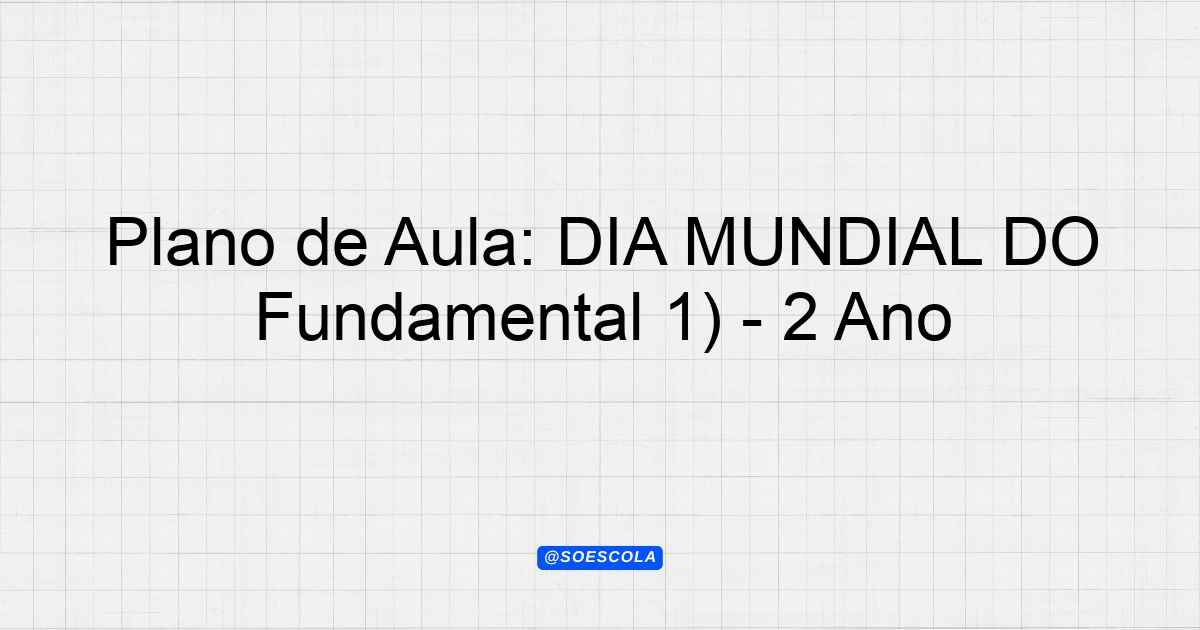 Plano de Aula: DIA MUNDIAL DO Fundamental 1) - 2 Ano

@SOESCOLA